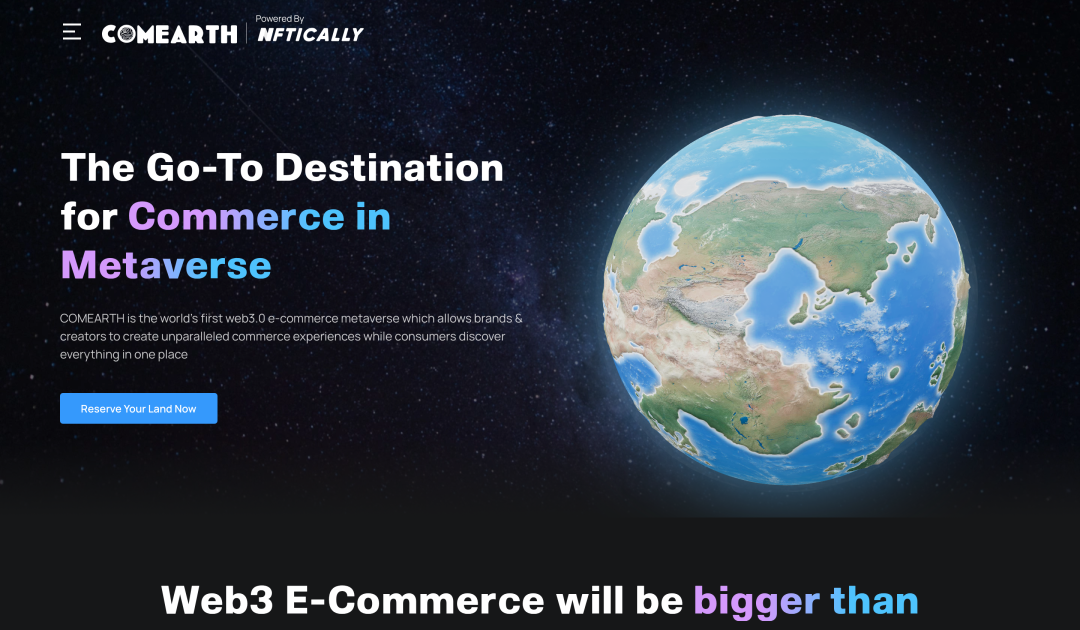 COMEARTH Powered By NFTICALLY

The Go-To Destination for Commerce in Metaverse

COMEARTH is the world's first web3.0 e-commerce metaverse which allows brands & creators to create unparalleled commerce experiences while consumers discover everything in one place

Reserve Your Land Now

Web3 E-Commerce will be bigger than